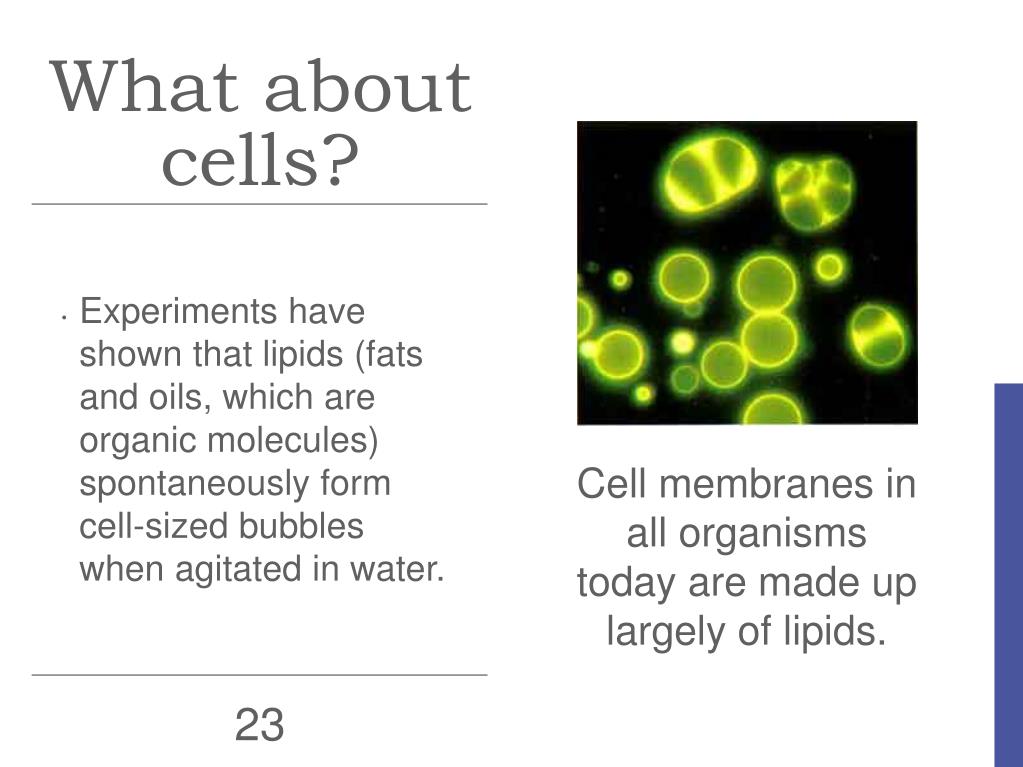 What about cells?

• Experiments have shown that lipids (fats and oils, which are organic molecules) spontaneously form cell-sized bubbles when agitated in water.

Cell membranes in all organisms today are made up largely of lipids.

23